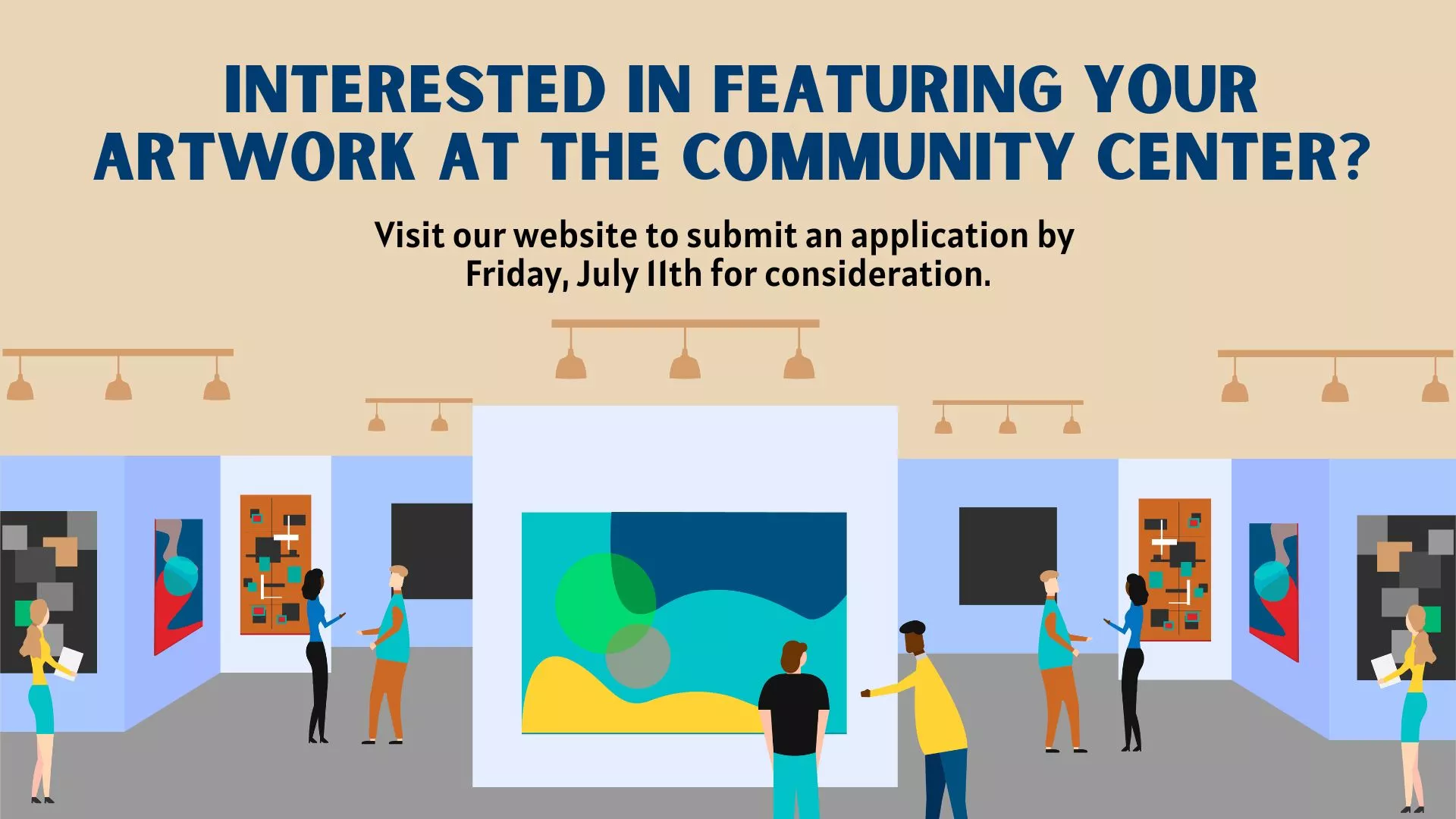 INTERESTED IN FEATURING YOUR ARTWORK AT THE COMMUNITY CENTER?

Visit our website to submit an application by Friday, July 11th for consideration.